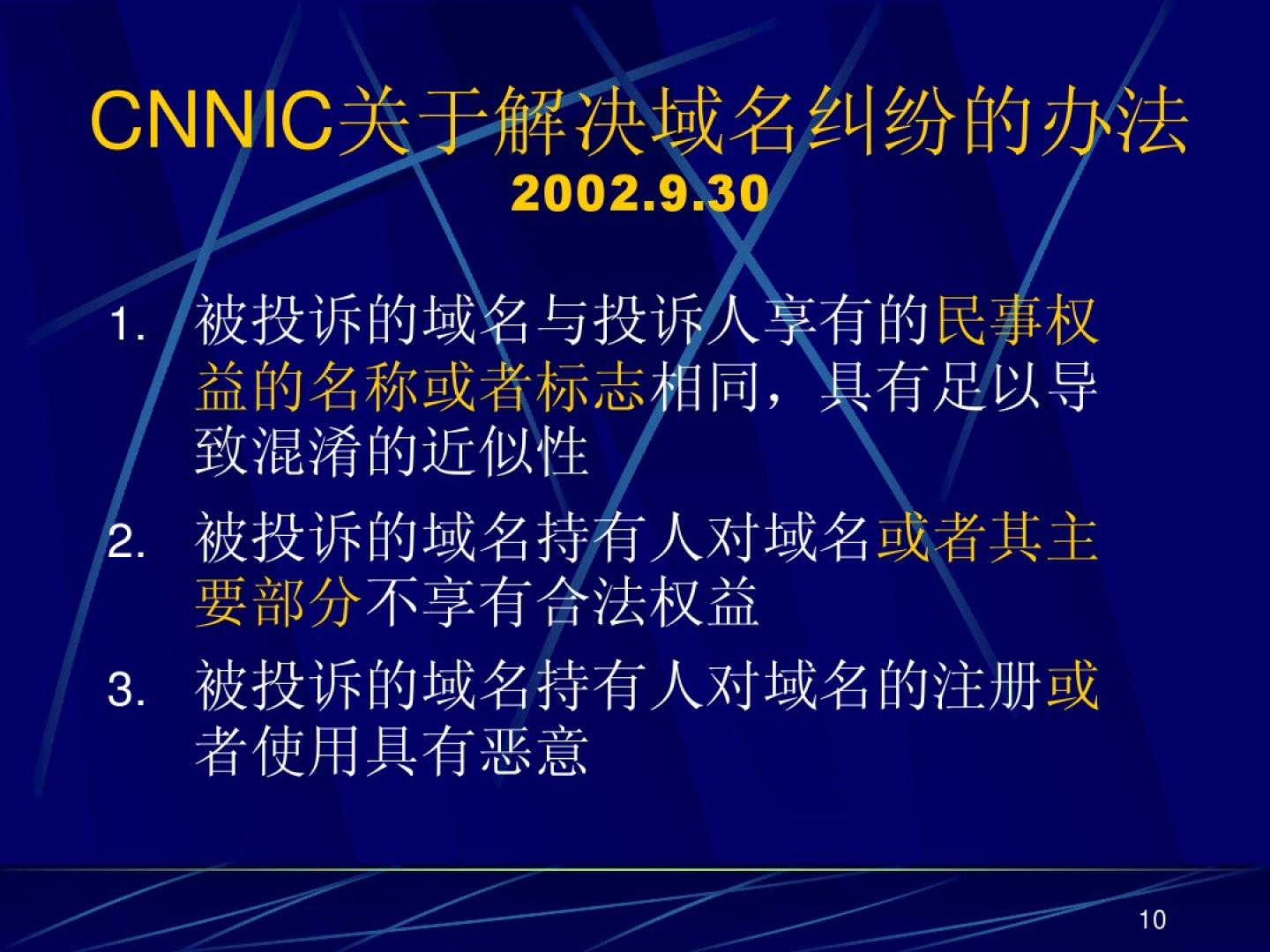 CNNIC关于解决域名纠纷的办法
2002.9.30

1. 被投诉的域名与投诉人享有的民事权益的名称或者标志相同，具有足以导致混淆的近似性

2. 被投诉的域名持有人对域名或者其主要部分不享有合法权益

3. 被投诉的域名持有人对域名的注册或者使用具有恶意

10